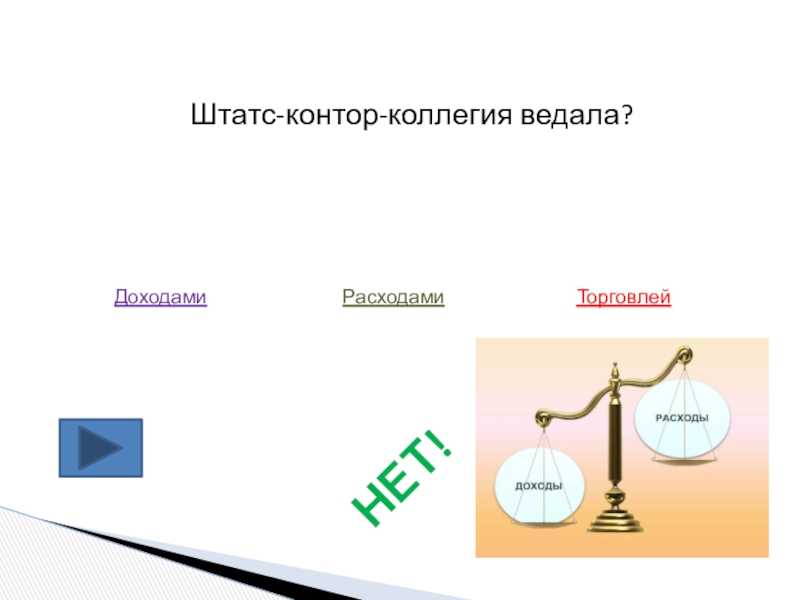 Штатс-контор-коллегия ведала?

Доходами

Расходами

Торговлей

НЕТ!

РАСХОДЫ

ДОХОДЫ